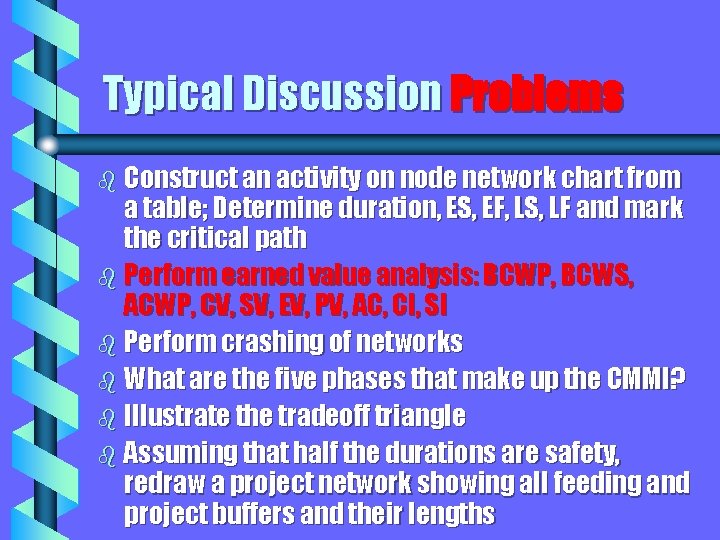 Typical Discussion Problems

Construct an activity on node network chart from a table; Determine duration, ES, EF, LS, LF and mark the critical path

Perform earned value analysis: BCWP, BCWS, ACWP, CV, SV, EV, PV, AC, CI, SI

Perform crashing of networks

What are the five phases that make up the CMMI?

Illustrate the tradeoff triangle

Assuming that half the durations are safety, redraw a project network showing all feeding and project buffers and their lengths